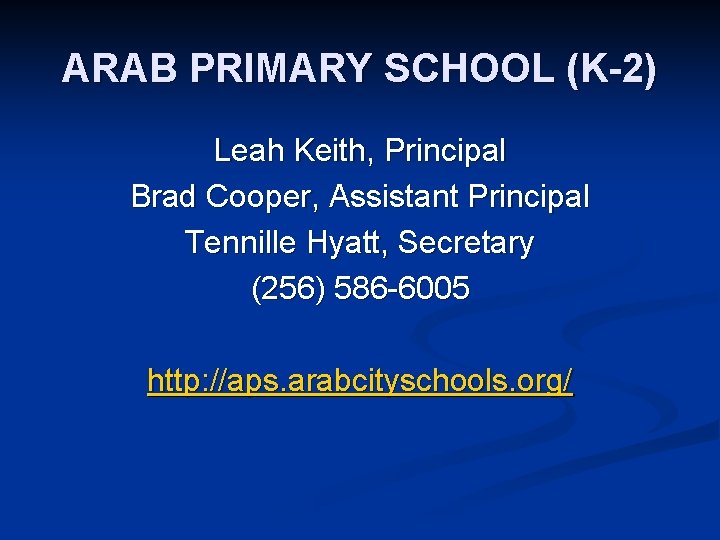 ARAB PRIMARY SCHOOL (K-2)

Leah Keith, Principal
Brad Cooper, Assistant Principal
Tennille Hyatt, Secretary
(256) 586-6005

http://aps.arabcityschools.org/